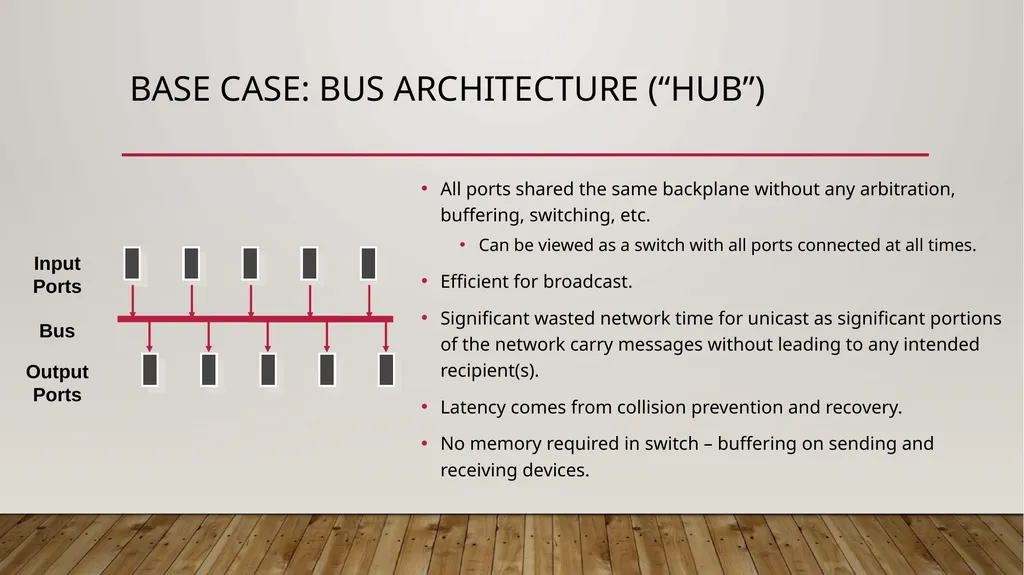 BASE CASE: BUS ARCHITECTURE (“HUB”)

Input Ports

Bus

Output Ports

• All ports shared the same backplane without any arbitration, buffering, switching, etc.
  • Can be viewed as a switch with all ports connected at all times.
• Efficient for broadcast.
• Significant wasted network time for unicast as significant portions of the network carry messages without leading to any intended recipient(s).
• Latency comes from collision prevention and recovery.
• No memory required in switch – buffering on sending and receiving devices.